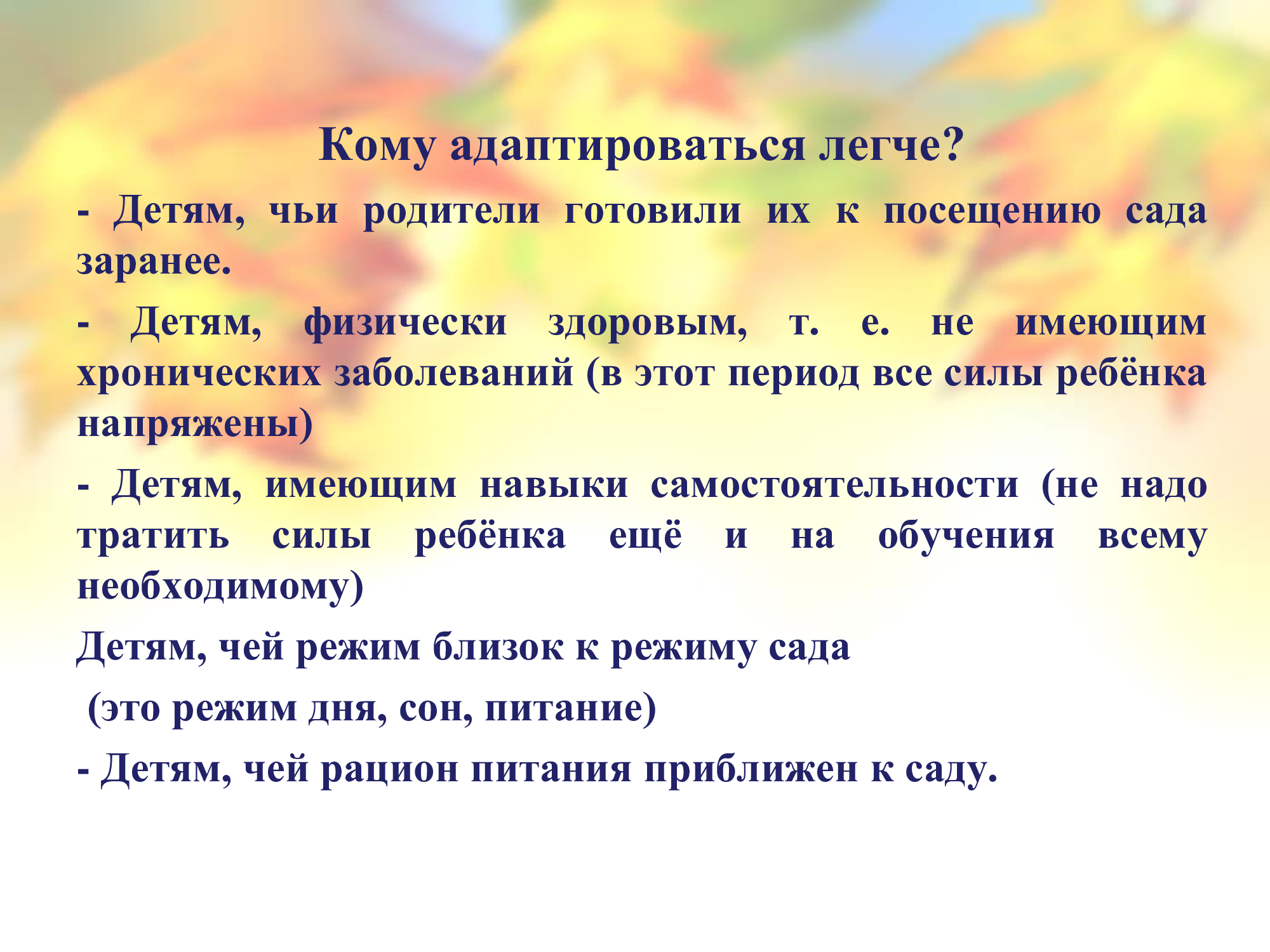 Кому адаптироваться легче?

- Детям, чьи родители готовили их к посещению сада заранее.

- Детям, физически здоровым, т. е. не имеющим хронических заболеваний (в этот период все силы ребёнка напряжены)

- Детям, имеющим навыки самостоятельности (не надо тратить силы ребёнка ещё и на обучения всему необходимому)

Детям, чей режим близок к режиму сада

(это режим дня, сон, питание)

- Детям, чей рацион питания приближен к саду.